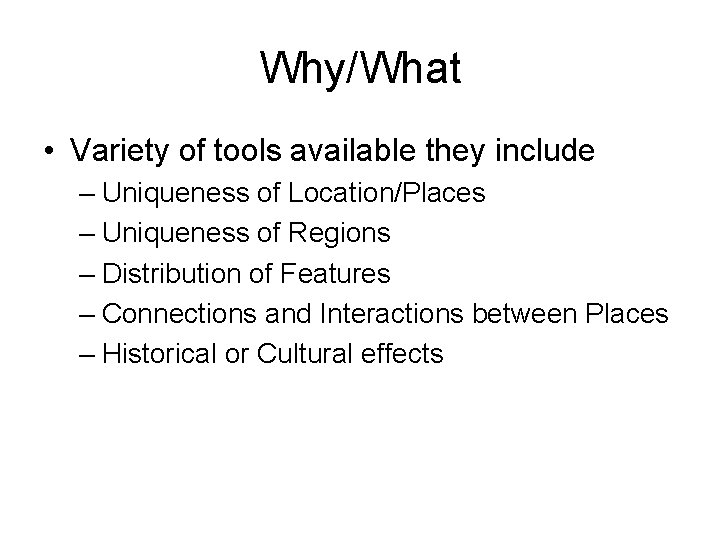 Why/What

• Variety of tools available they include
– Uniqueness of Location/Places
– Uniqueness of Regions
– Distribution of Features
– Connections and Interactions between Places
– Historical or Cultural effects